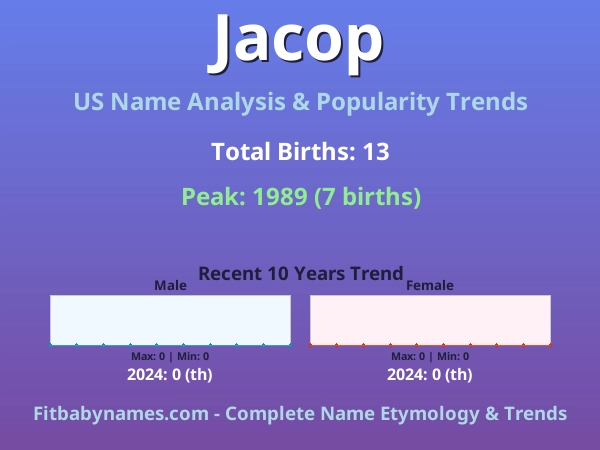 Jacop

US Name Analysis & Popularity Trends

Total Births: 13

Peak: 1989 (7 births)

Recent 10 Years Trend

Male

Max: 0 | Min: 0

2024: 0 (th)

Female

Max: 0 | Min: 0

2024: 0 (th)

Fitbabynames.com - Complete Name Etymology & Trends